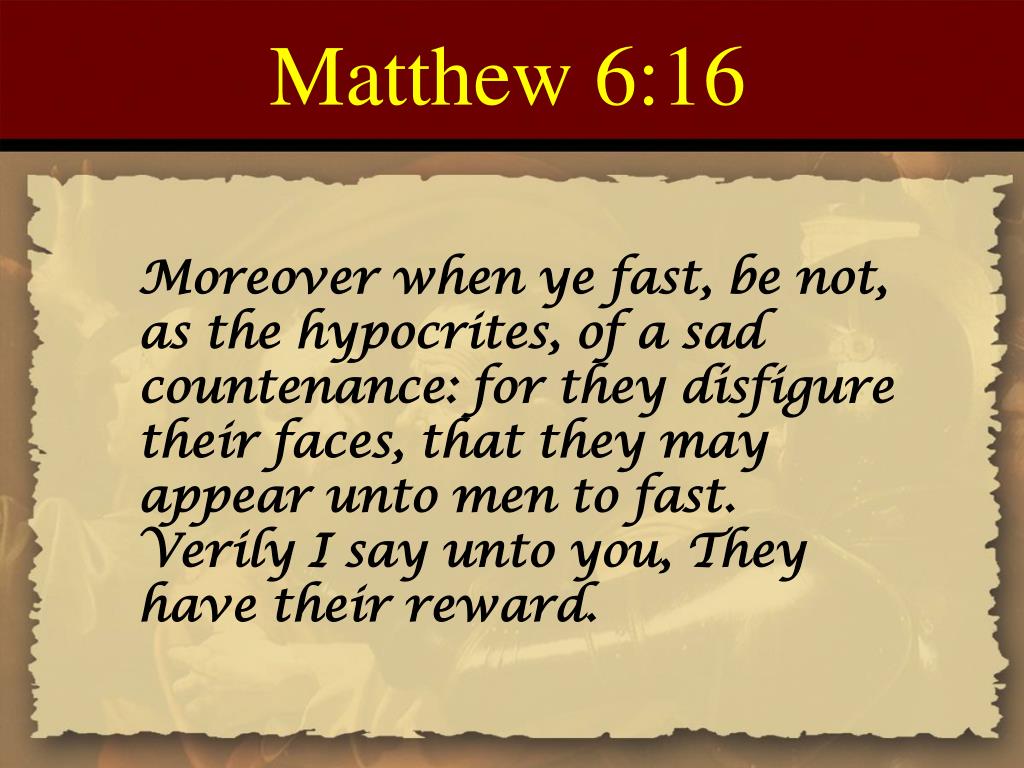 Matthew 6:16

Moreover when ye fast, be not, as the hypocrites, of a sad countenance: for they disfigure their faces, that they may appear unto men to fast. Verily I say unto you, They have their reward.